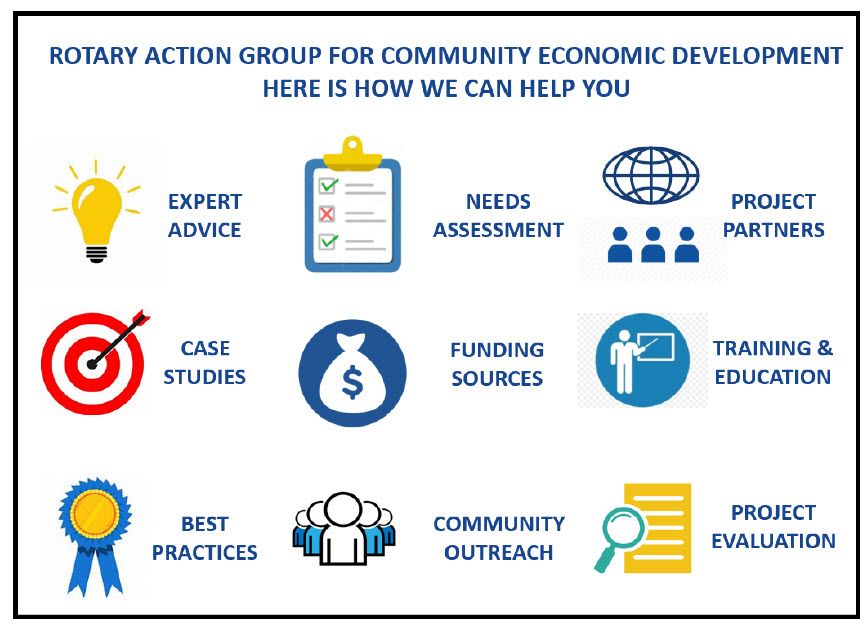 ROTARY ACTION GROUP FOR COMMUNITY ECONOMIC DEVELOPMENT
HERE IS HOW WE CAN HELP YOU

EXPERT ADVICE

NEEDS ASSESSMENT

PROJECT PARTNERS

CASE STUDIES

$

FUNDING SOURCES

TRAINING & EDUCATION

BEST PRACTICES

COMMUNITY OUTREACH

PROJECT EVALUATION